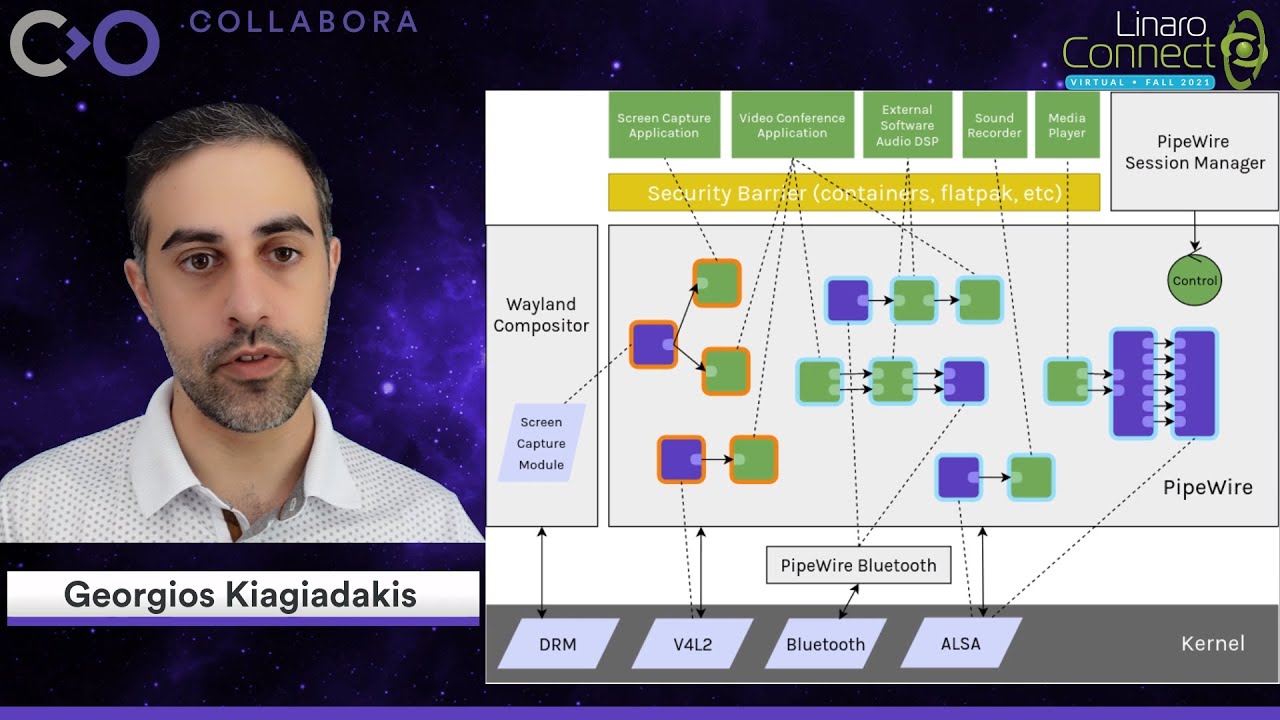 COLLABORA

Linaro Connect
VIRTUAL • FALL 2021

Screen Capture Application
Video Conference Application
External Software Audio DSP
Sound Recorder
Media Player
PipeWire Session Manager

Security Barrier (containers, flatpak, etc)

Wayland Compositor

Screen Capture Module

Control

PipeWire

PipeWire Bluetooth

DRM
V4L2
Bluetooth
ALSA
Kernel

Georgios Kiagiadakis